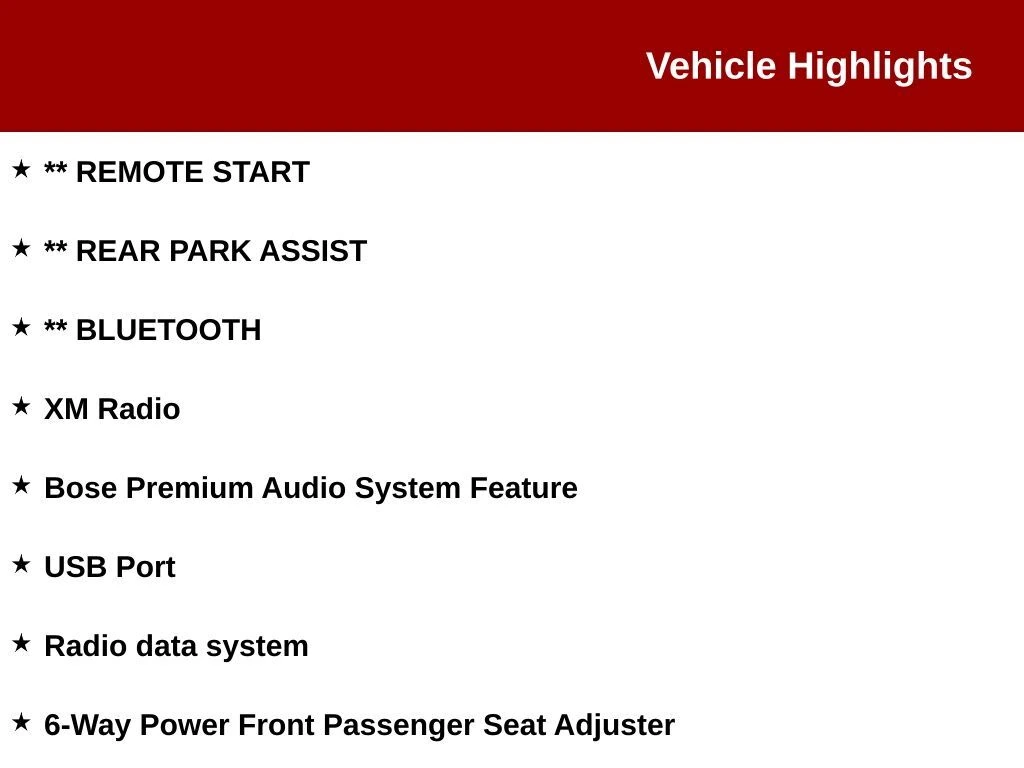 Vehicle Highlights

★ ** REMOTE START

★ ** REAR PARK ASSIST

★ ** BLUETOOTH

★ XM Radio

★ Bose Premium Audio System Feature

★ USB Port

★ Radio data system

★ 6-Way Power Front Passenger Seat Adjuster